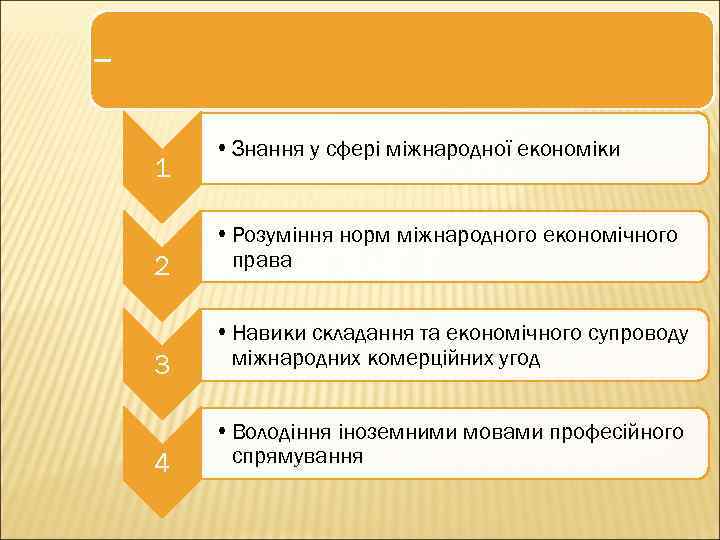 –

1

• Знання у сфері міжнародної економіки

2

• Розуміння норм міжнародного економічного права

3

• Навики складання та економічного супроводу міжнародних комерційних угод

4

• Володіння іноземними мовами професійного спрямування